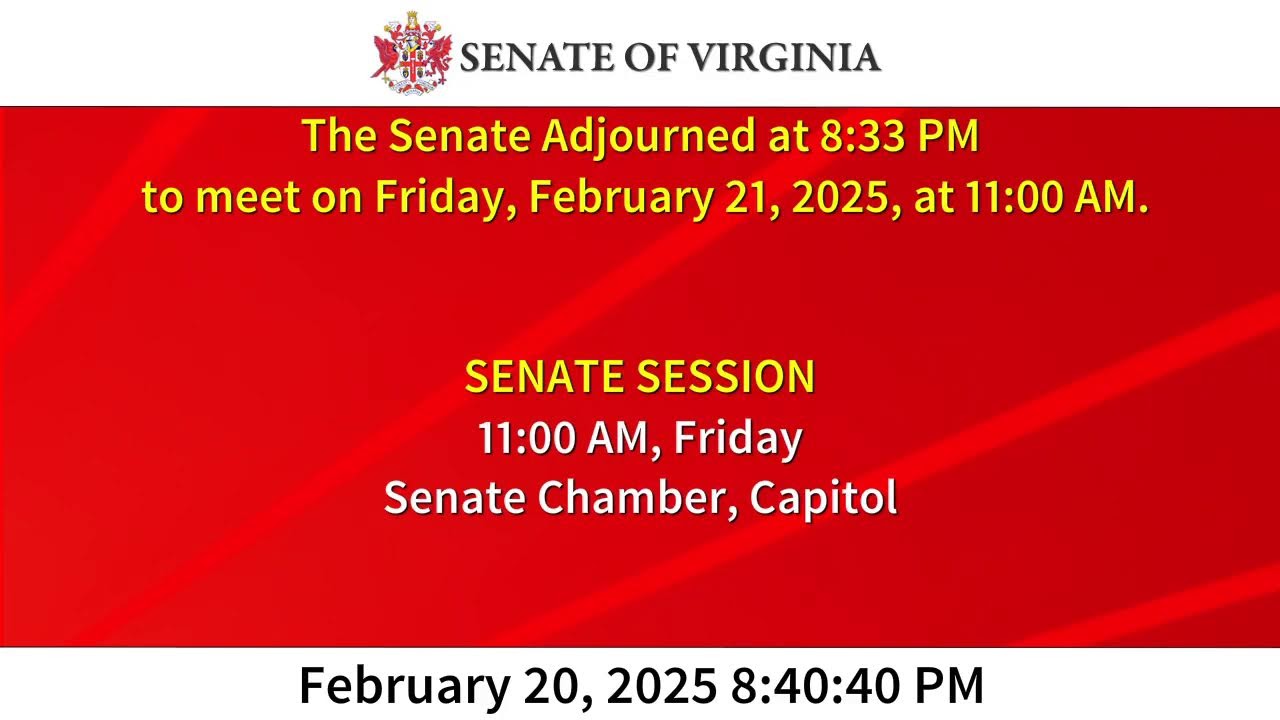 SENATE OF VIRGINIA

The Senate Adjourned at 8:33 PM
to meet on Friday, February 21, 2025, at 11:00 AM.

SENATE SESSION
11:00 AM, Friday
Senate Chamber, Capitol

February 20, 2025 8:40:40 PM